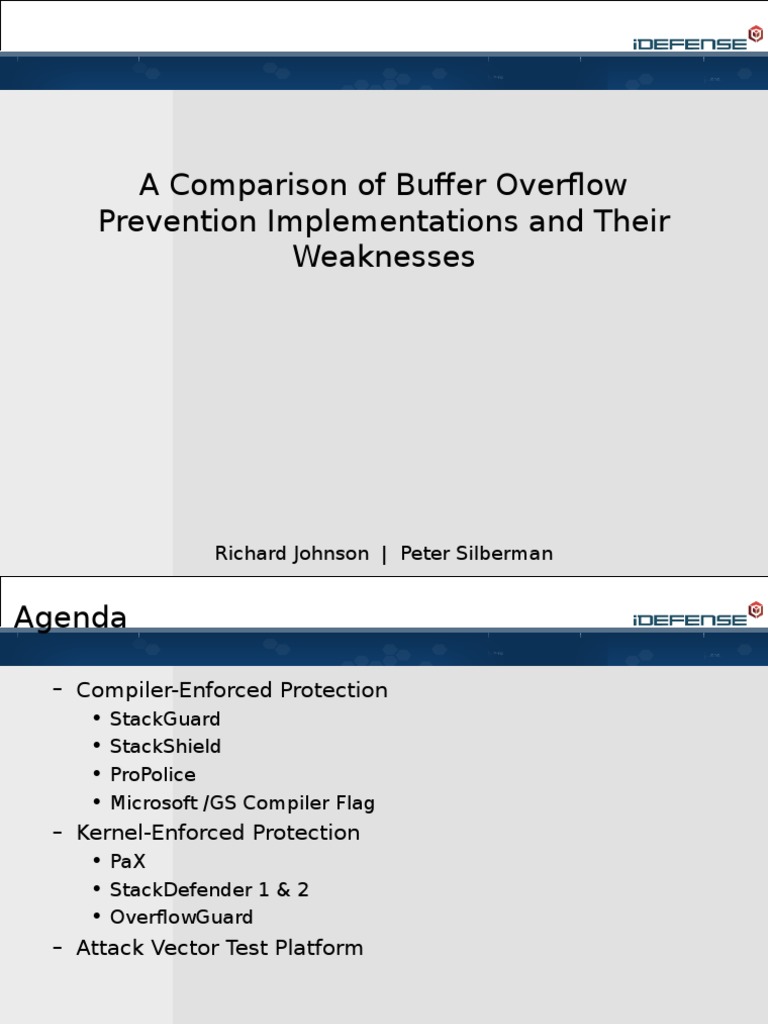 iDEFENSE

A Comparison of Buffer Overflow Prevention Implementations and Their Weaknesses

Richard Johnson | Peter Silberman

Agenda

iDEFENSE

– Compiler-Enforced Protection
 • StackGuard
 • StackShield
 • ProPolice
 • Microsoft /GS Compiler Flag
– Kernel-Enforced Protection
 • PaX
 • StackDefender 1 & 2
 • OverflowGuard
– Attack Vector Test Platform